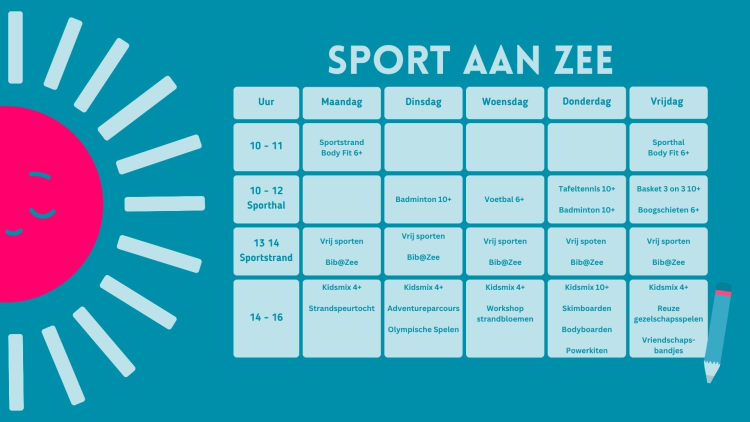 SPORT AAN ZEE

| Uur | Maandag | Dinsdag | Woensdag | Donderdag | Vrijdag |
|---|---|---|---|---|---|
| 10 - 11 | Sportstrand Body Fit 6+ | | | | Sporthal Body Fit 6+ |
| 10 - 12 Sporthal | | Badminton 10+ | Voetbal 6+ | Tafeltennis 10+ Badminton 10+ | Basket 3 on 3 10+ Boogschieten 6+ |
| 13 14 Sportstrand | Vrij sporten Bib@Zee | Vrij sporten Bib@Zee | Vrij sporten Bib@Zee | Vrij spoten Bib@Zee | Vrij sporten Bib@Zee |
| 14 - 16 | Kidsmix 4+ Strandspeurtocht | Kidsmix 4+ Adventureparcours Olympische Spelen | Kidsmix 4+ Workshop strandbloemen | Kidsmix 10+ Skimboarden Bodyboarden Powerkiten | Kidsmix 4+ Reuze gezelschapsspelen Vriendschapsbandjes |